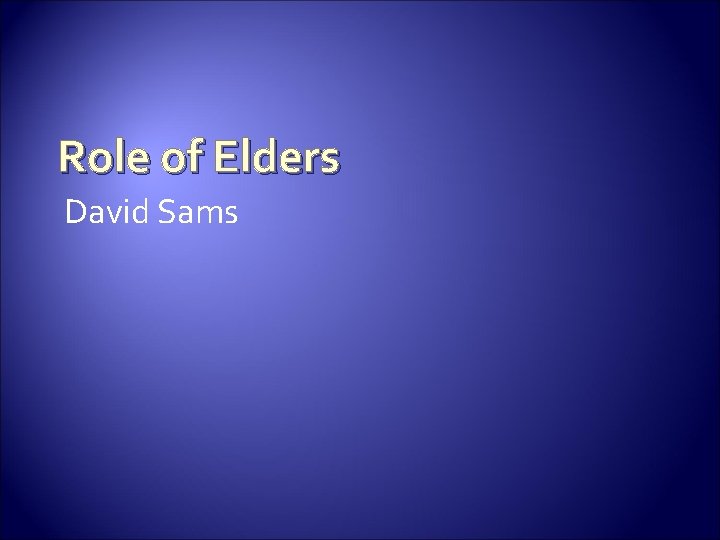 Role of Elders

David Sams